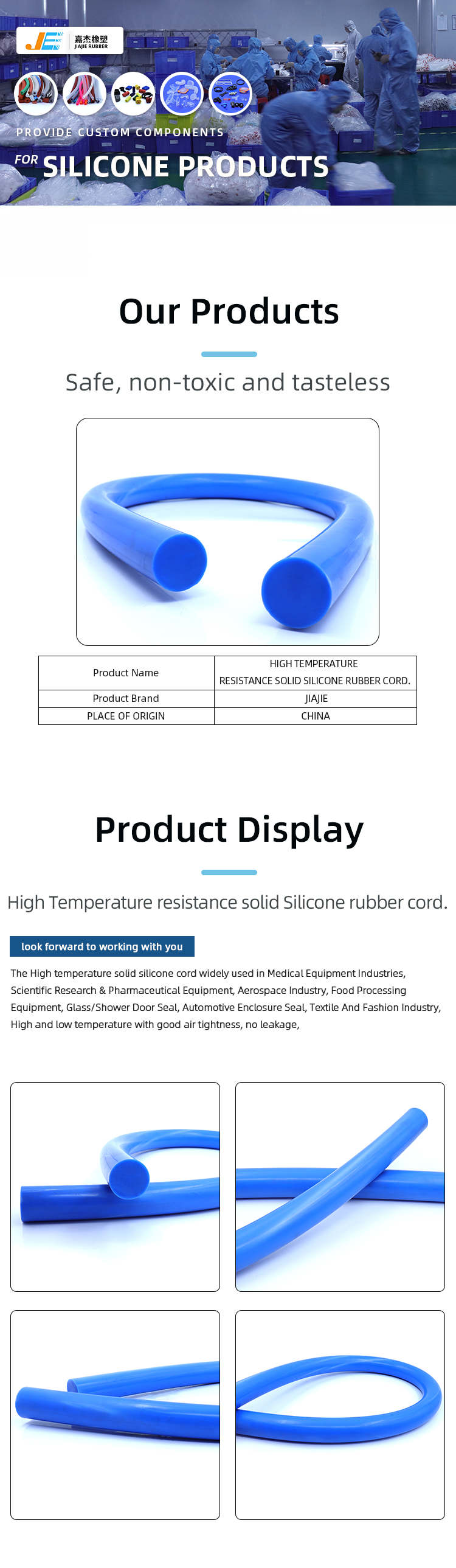 JE 嘉杰橡塑 JIAJIE RUBBER

PROVIDE CUSTOM COMPONENTS

FOR SILICONE PRODUCTS

Our Products

Safe, non-toxic and tasteless

| Product Name | HIGH TEMPERATURE RESISTANCE SOLID SILICONE RUBBER CORD. |
|---|---|
| Product Brand | JIAJIE |
| PLACE OF ORIGIN | CHINA |

Product Display

High Temperature resistance solid Silicone rubber cord.

look forward to working with you

The High temperature solid silicone cord widely used in Medical Equipment Industries, Scientific Research & Pharmaceutical Equipment, Aerospace Industry, Food Processing Equipment, Glass/Shower Door Seal, Automotive Enclosure Seal, Textile And Fashion Industry, High and low temperature with good air tightness, no leakage,